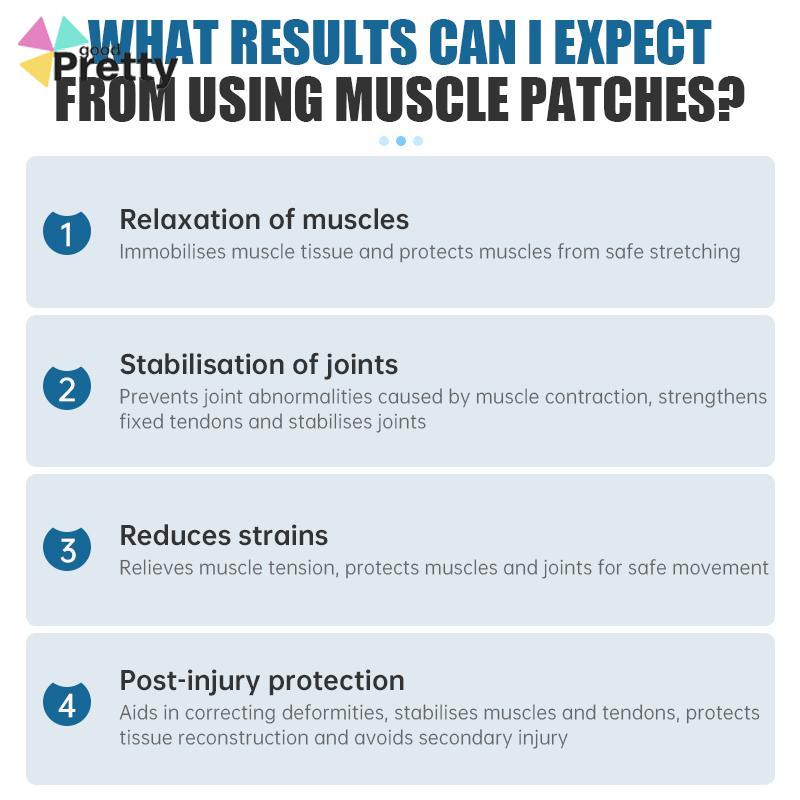 good
Pretty

WHAT RESULTS CAN I EXPECT FROM USING MUSCLE PATCHES?

1
Relaxation of muscles
Immobilises muscle tissue and protects muscles from safe stretching

2
Stabilisation of joints
Prevents joint abnormalities caused by muscle contraction, strengthens fixed tendons and stabilises joints

3
Reduces strains
Relieves muscle tension, protects muscles and joints for safe movement

4
Post-injury protection
Aids in correcting deformities, stabilises muscles and tendons, protects tissue reconstruction and avoids secondary injury